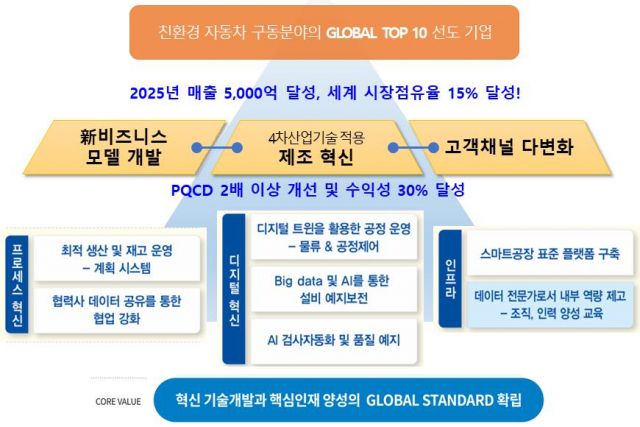 친환경 자동차 구동분야의 GLOBAL TOP 10 선도 기업

2025년 매출 5,000억 달성, 세계 시장점유율 15% 달성!

新비즈니스 모델 개발

4차산업기술 적용
제조 혁신

고객채널 다변화

PQCD 2배 이상 개선 및 수익성 30% 달성

프로세스 혁신

최적 생산 및 재고 운영 – 계획 시스템

협력사 데이터 공유를 통한 협업 강화

디지털 혁신

디지털 트윈을 활용한 공정 운영 – 물류 & 공정제어

Big data 및 AI를 통한 설비 예지보전

AI 검사자동화 및 품질 예지

인프라

스마트공장 표준 플랫폼 구축

데이터 전문가로서 내부 역량 제고 – 조직, 인력 양성 교육

CORE VALUE

혁신 기술개발과 핵심인재 양성의 GLOBAL STANDARD 확립